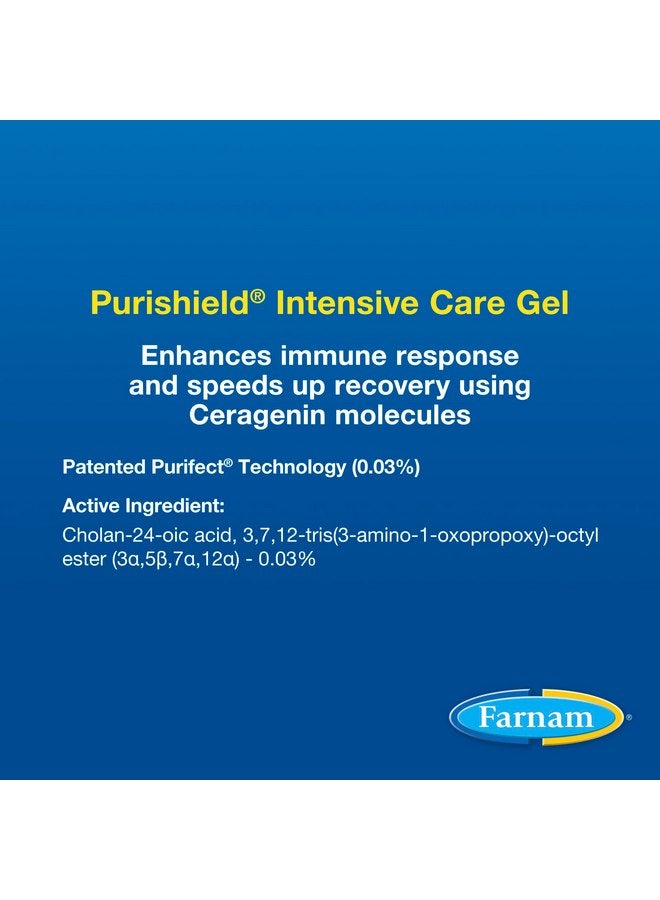 Purishield® Intensive Care Gel

Enhances immune response and speeds up recovery using Ceragenin molecules

Patented Purifect® Technology (0.03%)

Active Ingredient:

Cholan-24-oic acid, 3,7,12-tris(3-amino-1-oxopropoxy)-octyl ester (3α,5β,7α,12α) - 0.03%

Farnam®